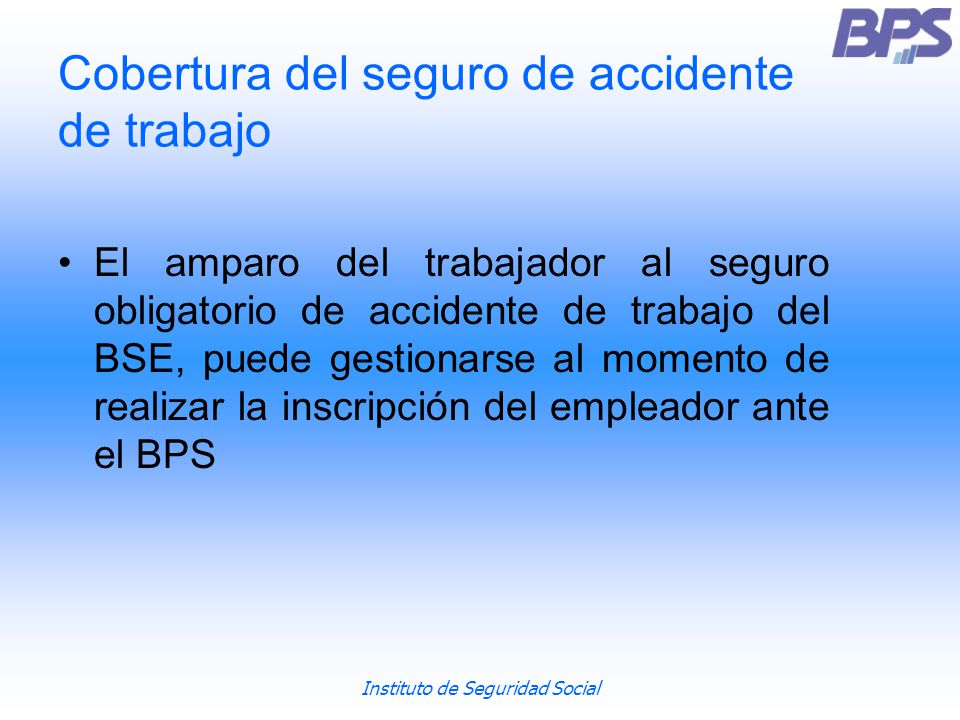 BPS

Cobertura del seguro de accidente de trabajo

• El amparo del trabajador al seguro obligatorio de accidente de trabajo del BSE, puede gestionarse al momento de realizar la inscripción del empleador ante el BPS

Instituto de Seguridad Social